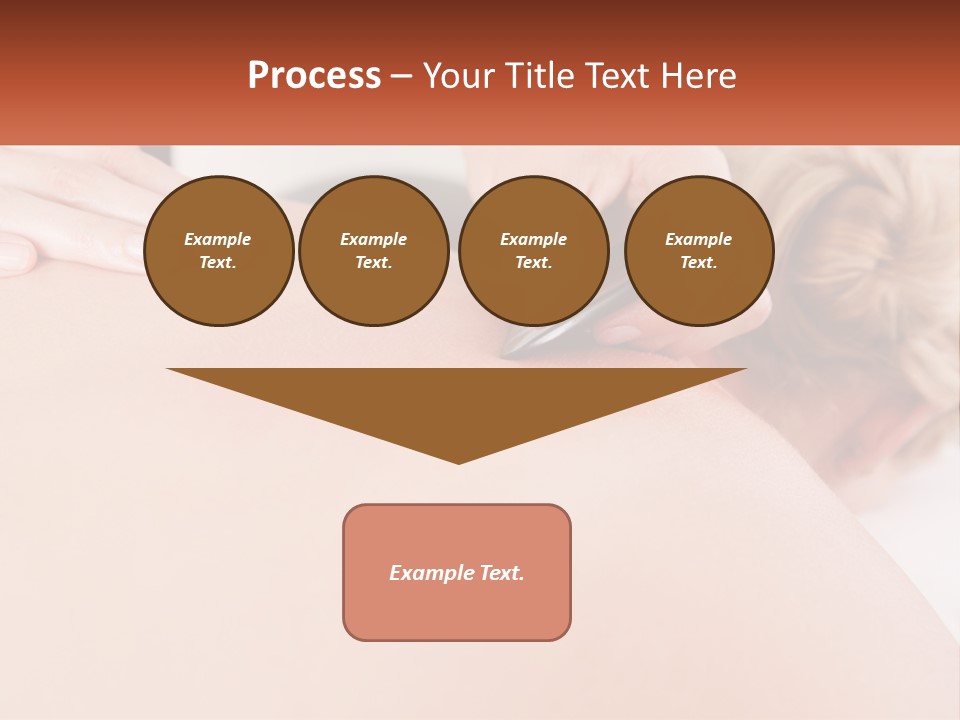 Process – Your Title Text Here

Example Text.

Example Text.

Example Text.

Example Text.

Example Text.